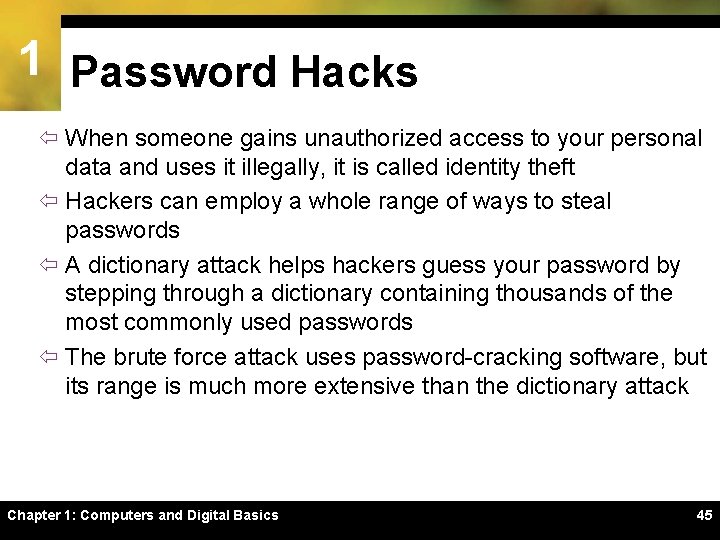 1

Password Hacks

⇦ When someone gains unauthorized access to your personal data and uses it illegally, it is called identity theft

⇦ Hackers can employ a whole range of ways to steal passwords

⇦ A dictionary attack helps hackers guess your password by stepping through a dictionary containing thousands of the most commonly used passwords

⇦ The brute force attack uses password-cracking software, but its range is much more extensive than the dictionary attack

Chapter 1: Computers and Digital Basics

45